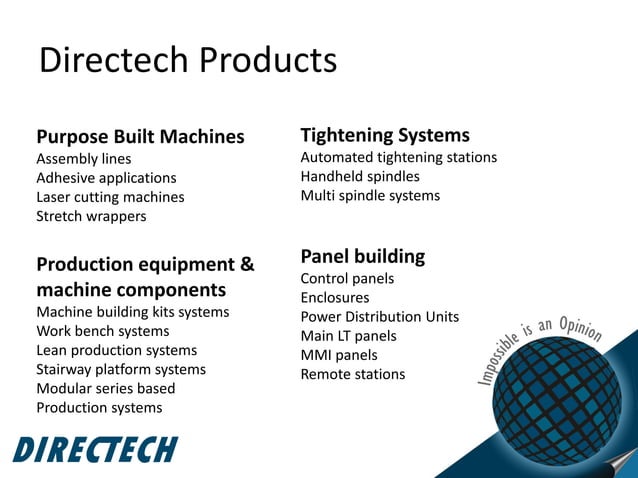 Directech Products

Purpose Built Machines
Assembly lines
Adhesive applications
Laser cutting machines
Stretch wrappers

Production equipment & machine components
Machine building kits systems
Work bench systems
Lean production systems
Stairway platform systems
Modular series based
Production systems

Tightening Systems
Automated tightening stations
Handheld spindles
Multi spindle systems

Panel building
Control panels
Enclosures
Power Distribution Units
Main LT panels
MMI panels
Remote stations

Impossible is an Opinion

DIRECTECH